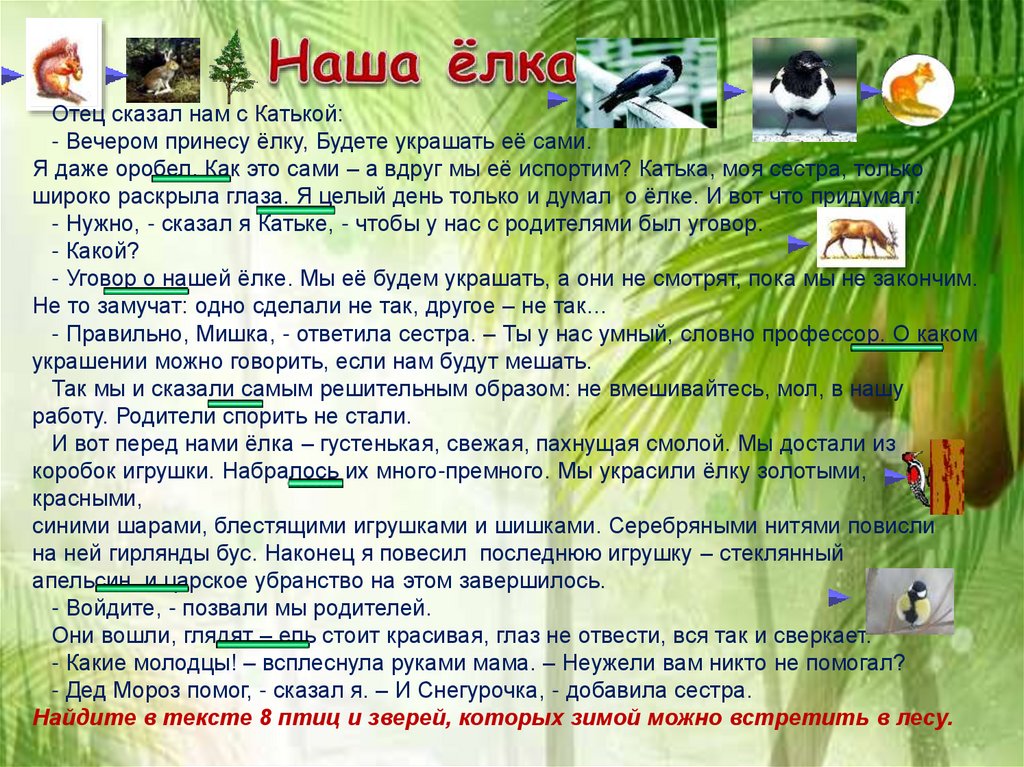 Наша ёлка

Отец сказал нам с Катькой:
- Вечером принесу ёлку, Будете украшать её сами.
Я даже оробел. Как это сами – а вдруг мы её испортим? Катька, моя сестра, только широко раскрыла глаза. Я целый день только и думал о ёлке. И вот что придумал:
- Нужно, - сказал я Катьке, - чтобы у нас с родителями был уговор.
- Какой?
- Уговор о нашей ёлке. Мы её будем украшать, а они не смотрят, пока мы не закончим. Не то замучат: одно сделали не так, другое – не так...
- Правильно, Мишка, - ответила сестра. – Ты у нас умный, словно профессор. О каком украшении можно говорить, если нам будут мешать.
Так мы и сказали самым решительным образом: не вмешивайтесь, мол, в нашу работу. Родители спорить не стали.
И вот перед нами ёлка – густенькая, свежая, пахнущая смолой. Мы достали из коробок игрушки. Набралось их много-премного. Мы украсили ёлку золотыми, красными,
синими шарами, блестящими игрушками и шишками. Серебряными нитями повисли на ней гирлянды бус. Наконец я повесил последнюю игрушку – стеклянный апельсин, и царское убранство на этом завершилось.
- Войдите, - позвали мы родителей.
Они вошли, глядят – ель стоит красивая, глаз не отвести, вся так и сверкает.
- Какие молодцы! – всплеснула руками мама. – Неужели вам никто не помогал?
- Дед Мороз помог, - сказал я. – И Снегурочка, - добавила сестра.
Найдите в тексте 8 птиц и зверей, которых зимой можно встретить в лесу.